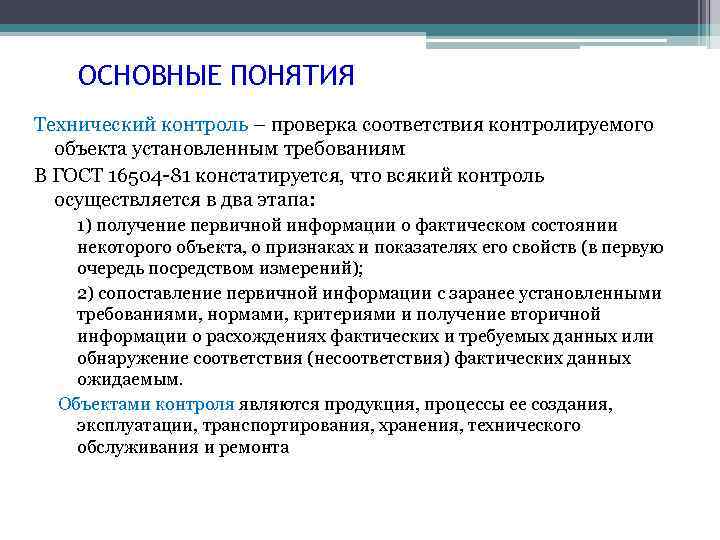 ОСНОВНЫЕ ПОНЯТИЯ

Технический контроль – проверка соответствия контролируемого объекта установленным требованиям

В ГОСТ 16504-81 констатируется, что всякий контроль осуществляется в два этапа:

1) получение первичной информации о фактическом состоянии некоторого объекта, о признаках и показателях его свойств (в первую очередь посредством измерений);

2) сопоставление первичной информации с заранее установленными требованиями, нормами, критериями и получение вторичной информации о расхождениях фактических и требуемых данных или обнаружение соответствия (несоответствия) фактических данных ожидаемым.

Объектами контроля являются продукция, процессы ее создания, эксплуатации, транспортирования, хранения, технического обслуживания и ремонта